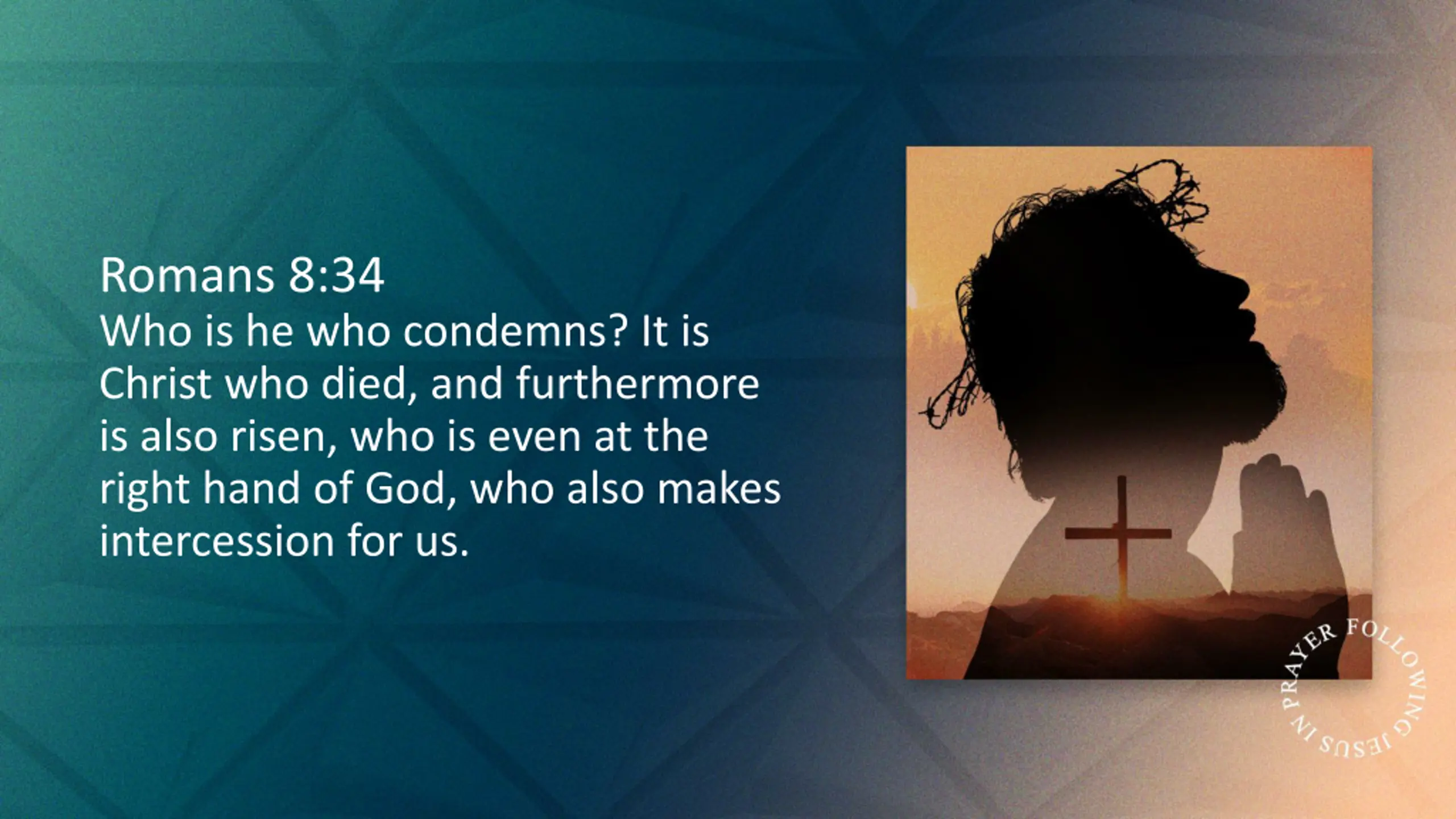 Romans 8:34
Who is he who condemns? It is Christ who died, and furthermore is also risen, who is even at the right hand of God, who also makes intercession for us.

FOLLOWING JESUS IN PRAYER